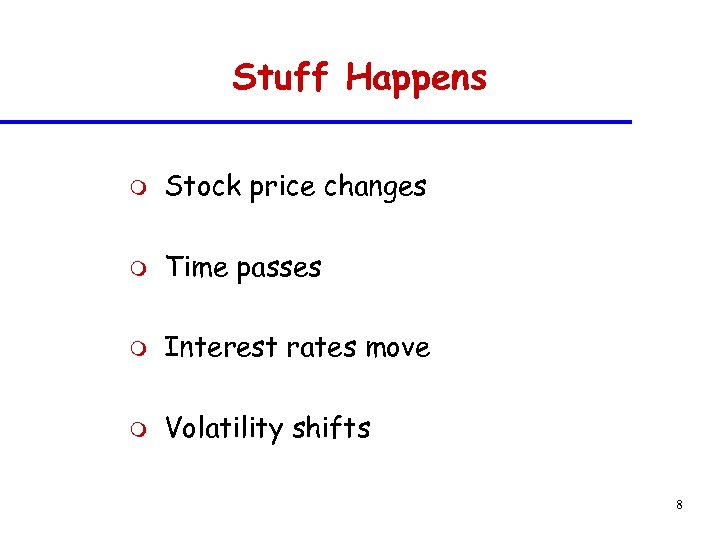 Stuff Happens

- Stock price changes
- Time passes
- Interest rates move
- Volatility shifts

8